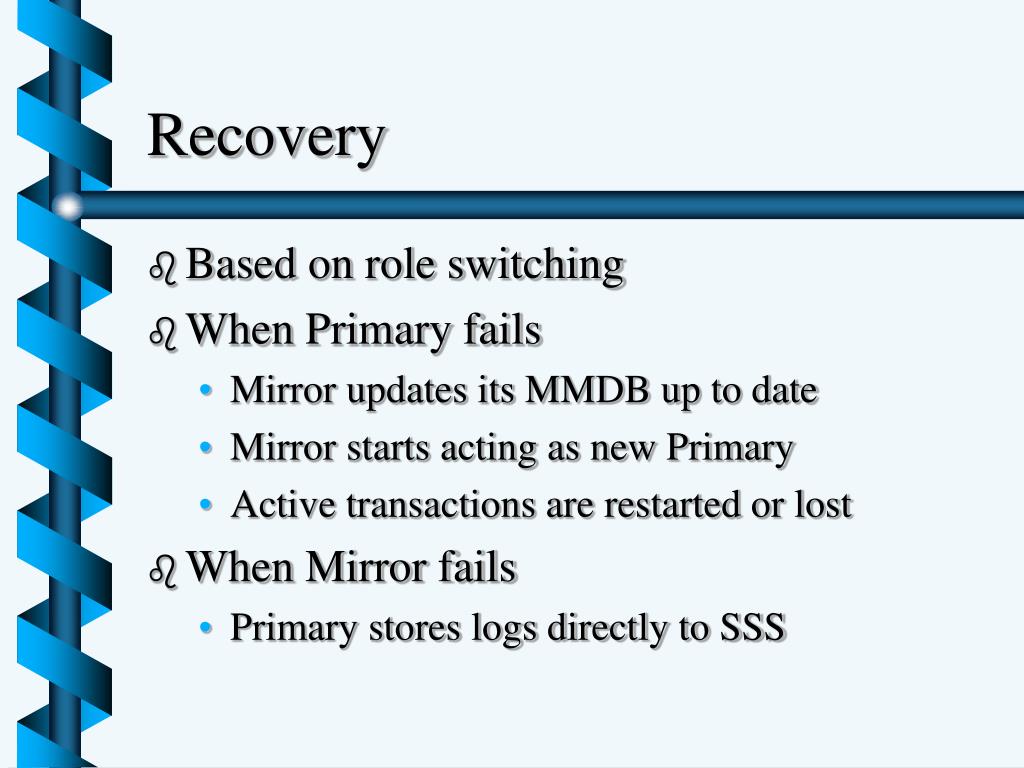 Recovery

Based on role switching

When Primary fails

• Mirror updates its MMDB up to date
• Mirror starts acting as new Primary
• Active transactions are restarted or lost

When Mirror fails

• Primary stores logs directly to SSS